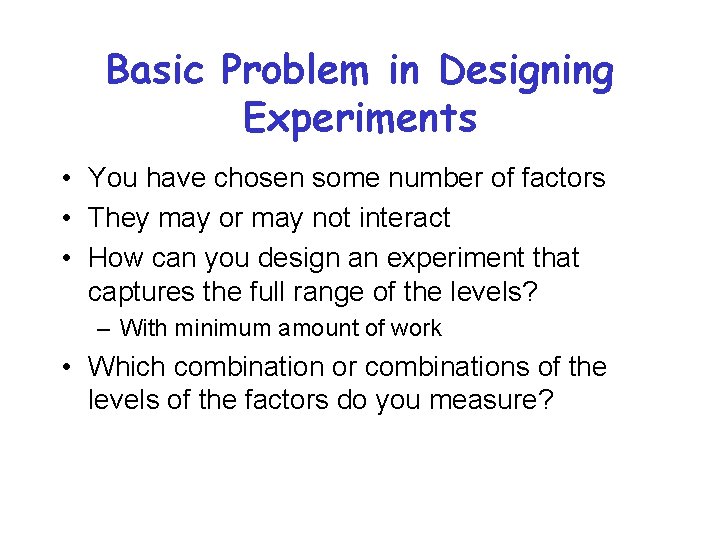 Basic Problem in Designing Experiments

• You have chosen some number of factors
• They may or may not interact
• How can you design an experiment that captures the full range of the levels?
– With minimum amount of work
• Which combination or combinations of the levels of the factors do you measure?